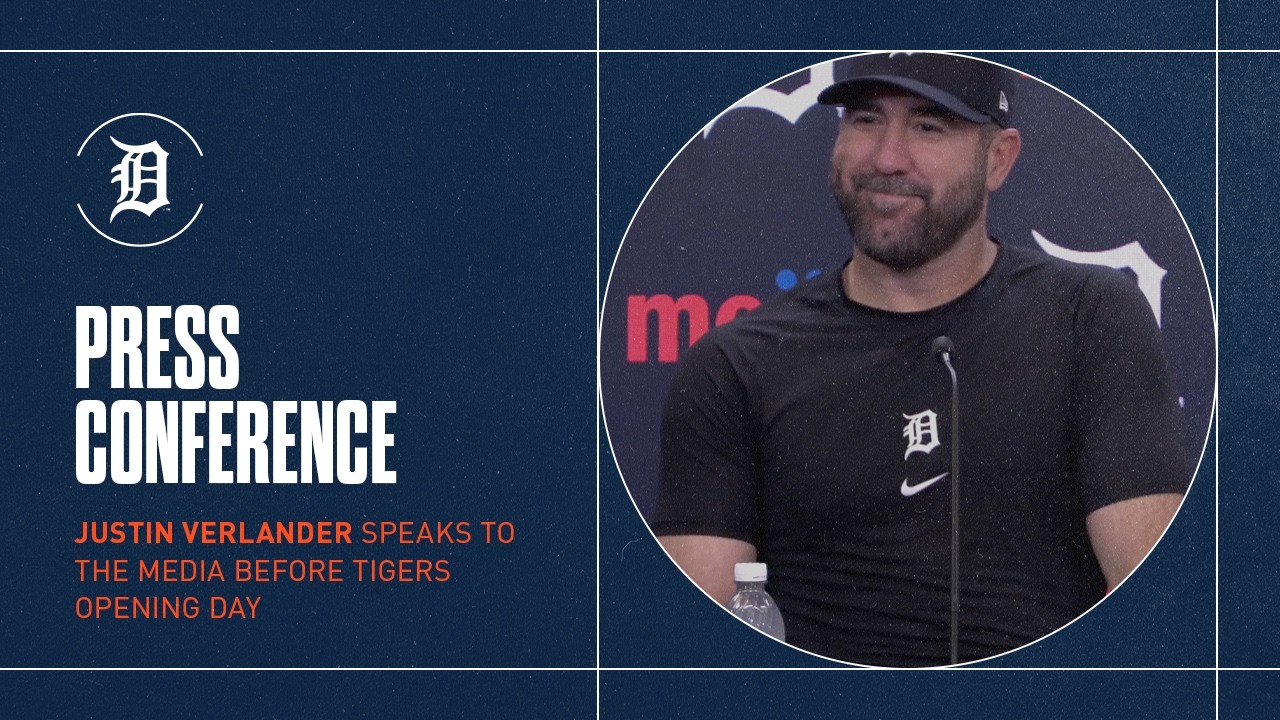 D

PRESS CONFERENCE

JUSTIN VERLANDER SPEAKS TO THE MEDIA BEFORE TIGERS OPENING DAY

D